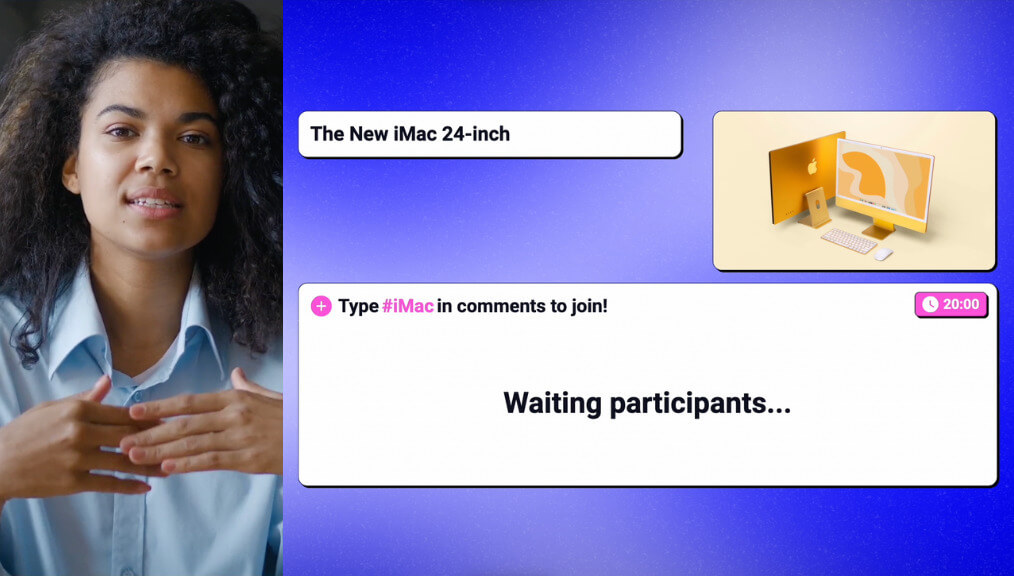 The New iMac 24-inch

Type #iMac in comments to join!

20:00

Waiting participants...